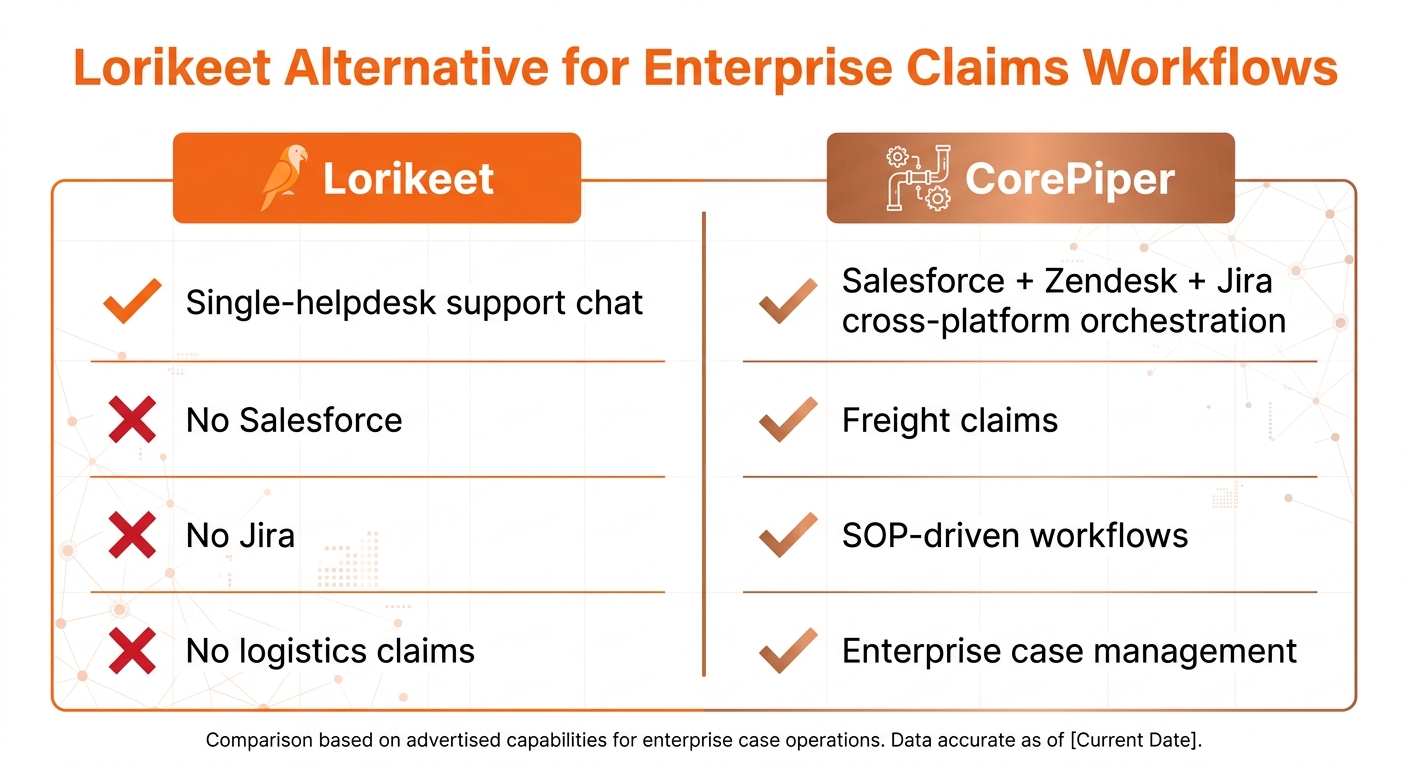 Lorikeet Alternative for Enterprise Claims Workflows

Lorikeet

Single-helpdesk support chat

No Salesforce

No Jira

No logistics claims

CorePiper

Salesforce + Zendesk + Jira cross-platform orchestration

Freight claims

SOP-driven workflows

Enterprise case management

Comparison based on advertised capabilities for enterprise case operations. Data accurate as of [Current Date].